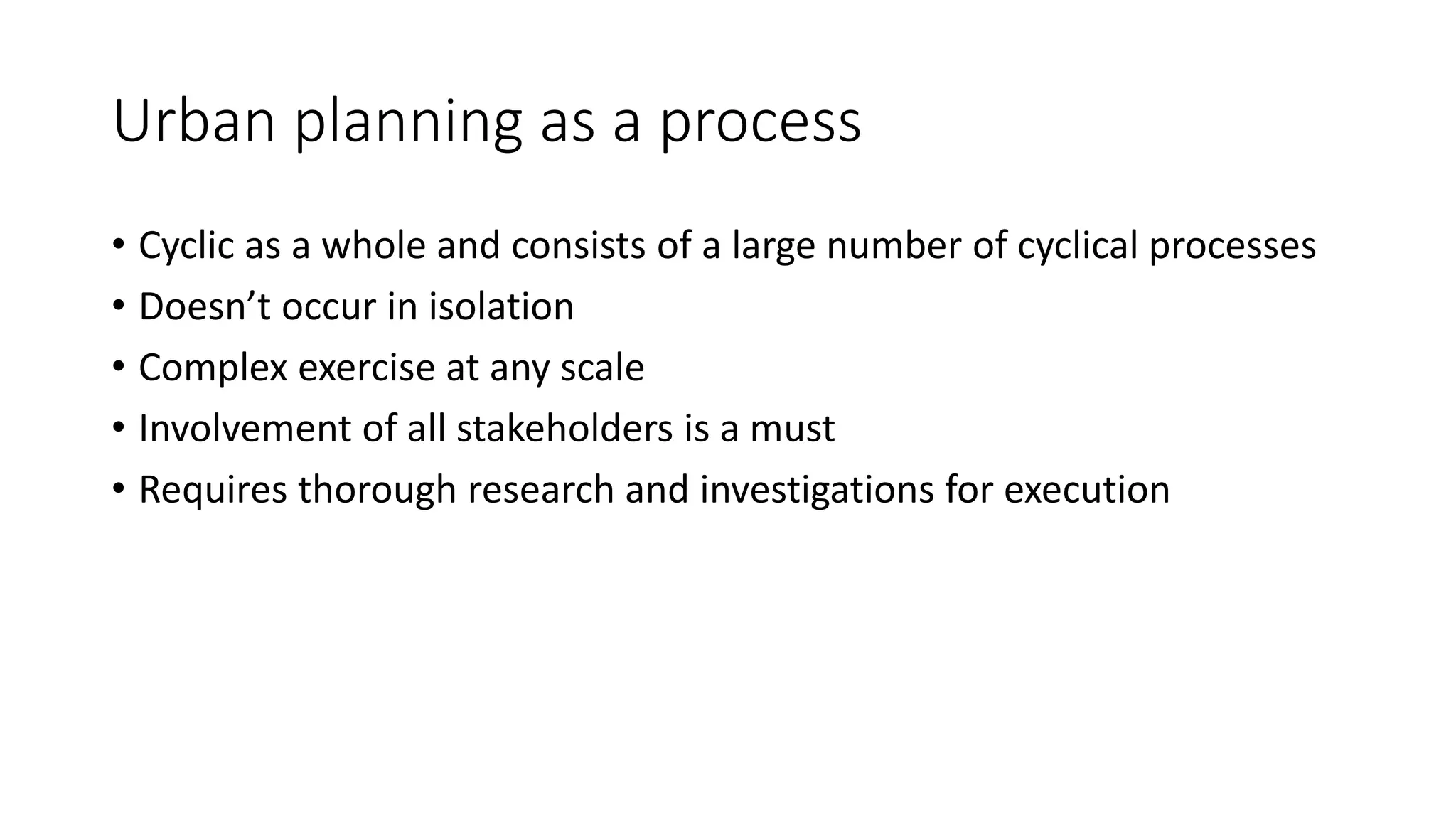 Urban planning as a process

• Cyclic as a whole and consists of a large number of cyclical processes
• Doesn’t occur in isolation
• Complex exercise at any scale
• Involvement of all stakeholders is a must
• Requires thorough research and investigations for execution